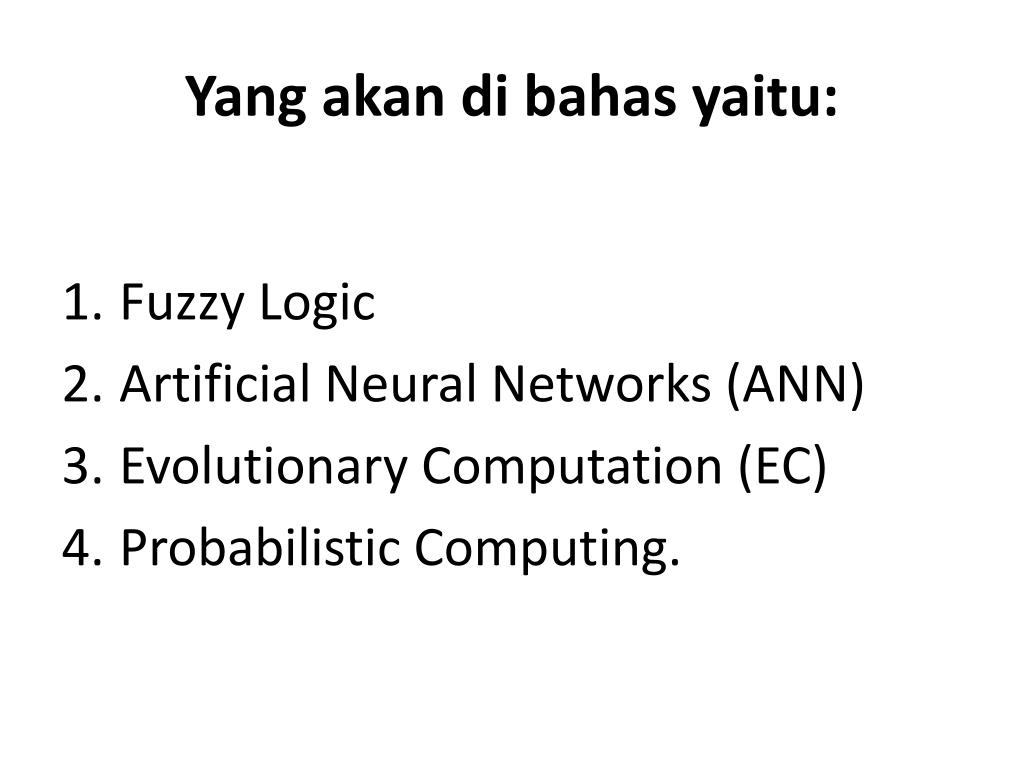 Yang akan di bahas yaitu:

1. Fuzzy Logic
2. Artificial Neural Networks (ANN)
3. Evolutionary Computation (EC)
4. Probabilistic Computing.